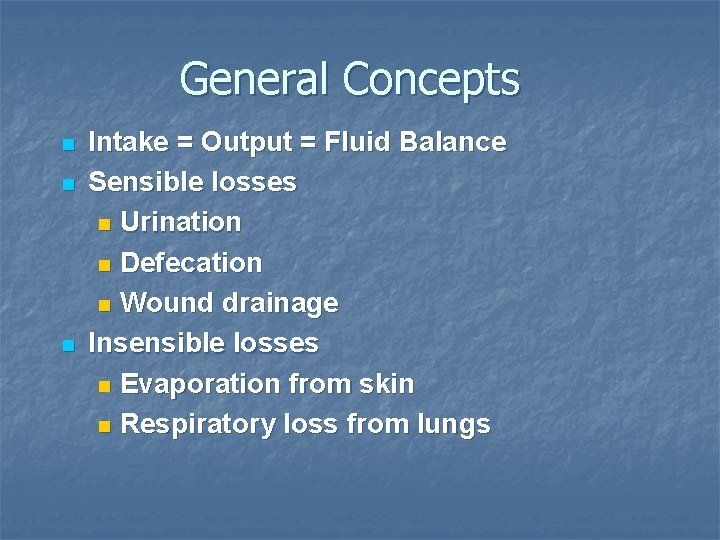 General Concepts

- Intake = Output = Fluid Balance
- Sensible losses
  - Urination
  - Defecation
  - Wound drainage
- Insensible losses
  - Evaporation from skin
  - Respiratory loss from lungs